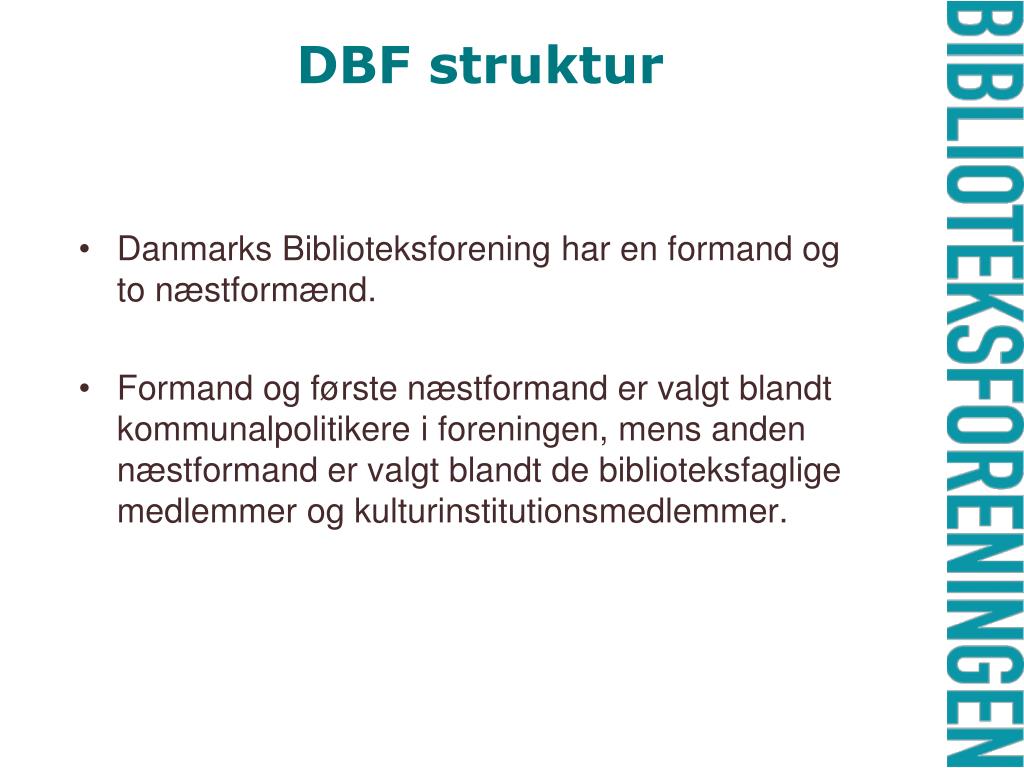 DBF struktur

• Danmarks Biblioteksforening har en formand og to næstformænd.

• Formand og første næstformand er valgt blandt kommunalpolitikere i foreningen, mens anden næstformand er valgt blandt de biblioteksfaglige medlemmer og kulturinstitutionsmedlemmer.

BIBLIOTEKSFORENINGEN